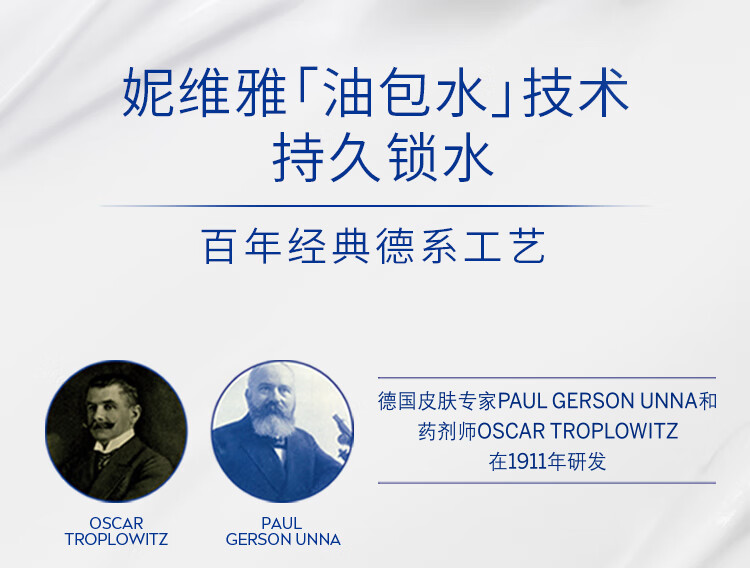 妮维雅「油包水」技术
持久锁水

百年经典德系工艺

OSCAR TROPLOWITZ

PAUL GERSON UNNA

德国皮肤专家PAUL GERSON UNNA和药剂师OSCAR TROPLOWITZ在1911年研发